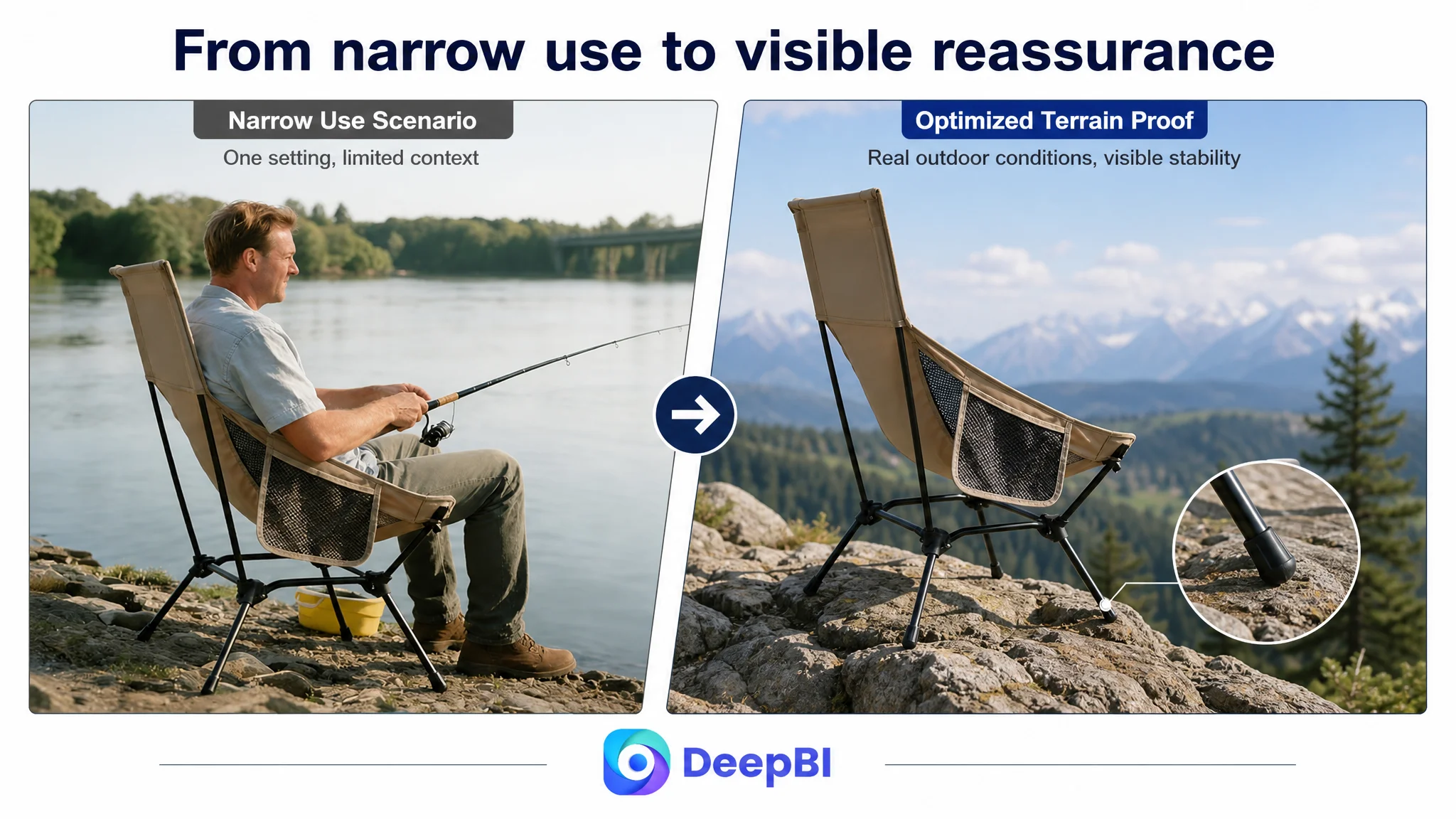 From narrow use to visible reassurance

Narrow Use Scenario

One setting, limited context

Optimized Terrain Proof

Real outdoor conditions, visible stability

DeepBI